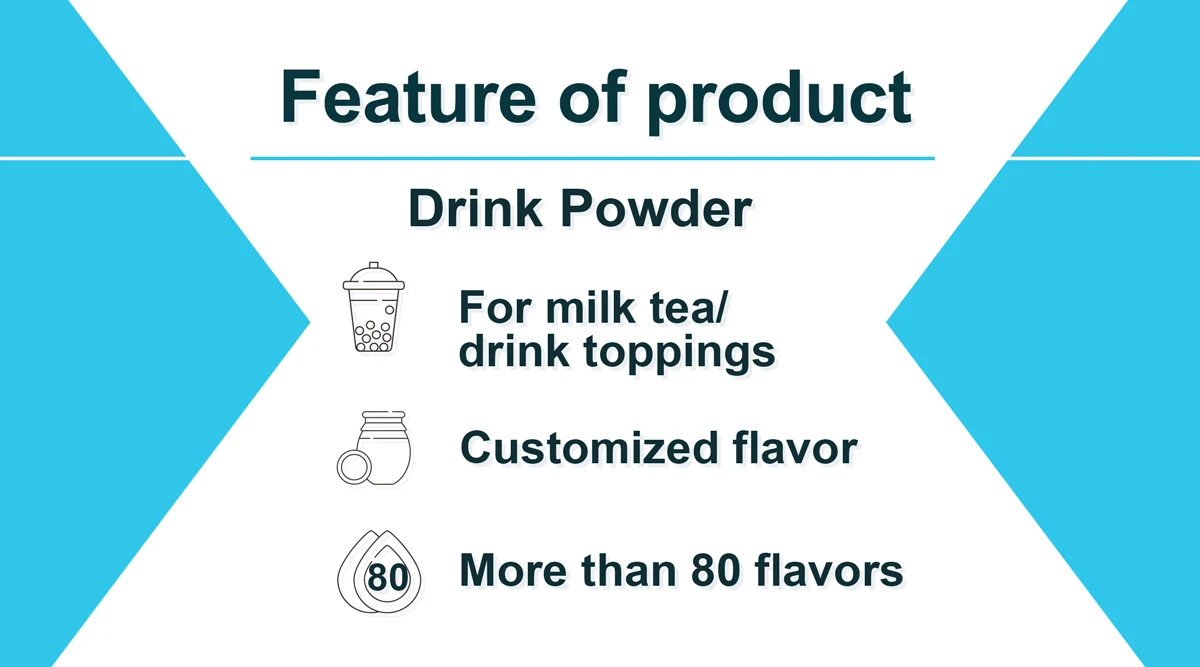 Feature of product

Drink Powder

For milk tea/ drink toppings

Customized flavor

80

More than 80 flavors